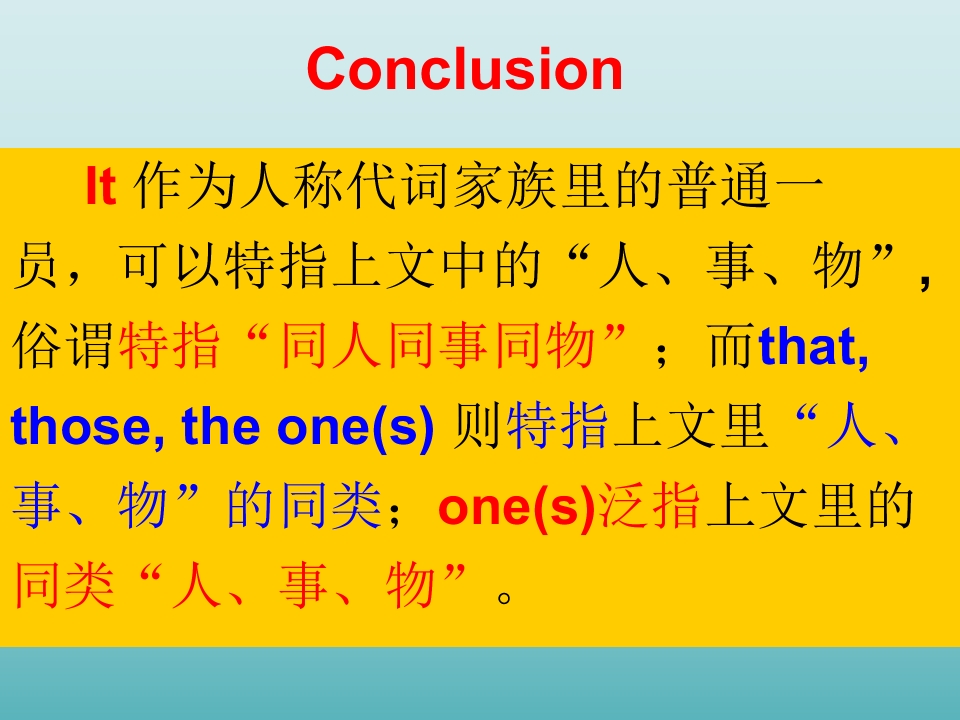 Conclusion

It作为人称代词家族里的普通一员，可以特指上文中的“人、事、物”，俗谓特指“同人同事同物”；而that, those, the one(s)则特指上文里“人、事、物”的同类；one(s)泛指上文里的同类“人、事、物”。